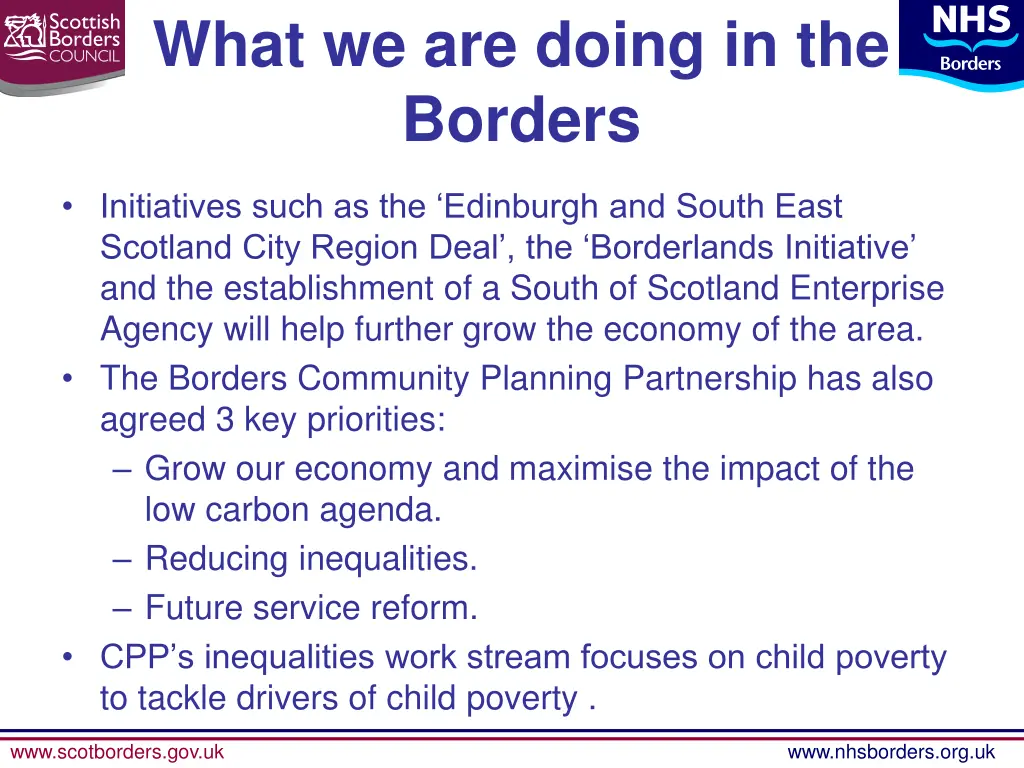 Scottish Borders COUNCIL

What we are doing in the Borders

NHS Borders

• Initiatives such as the ‘Edinburgh and South East Scotland City Region Deal’, the ‘Borderlands Initiative’ and the establishment of a South of Scotland Enterprise Agency will help further grow the economy of the area.
• The Borders Community Planning Partnership has also agreed 3 key priorities:
– Grow our economy and maximise the impact of the low carbon agenda.
– Reducing inequalities.
– Future service reform.
• CPP’s inequalities work stream focuses on child poverty to tackle drivers of child poverty .

www.scotborders.gov.uk

www.nhsborders.org.uk